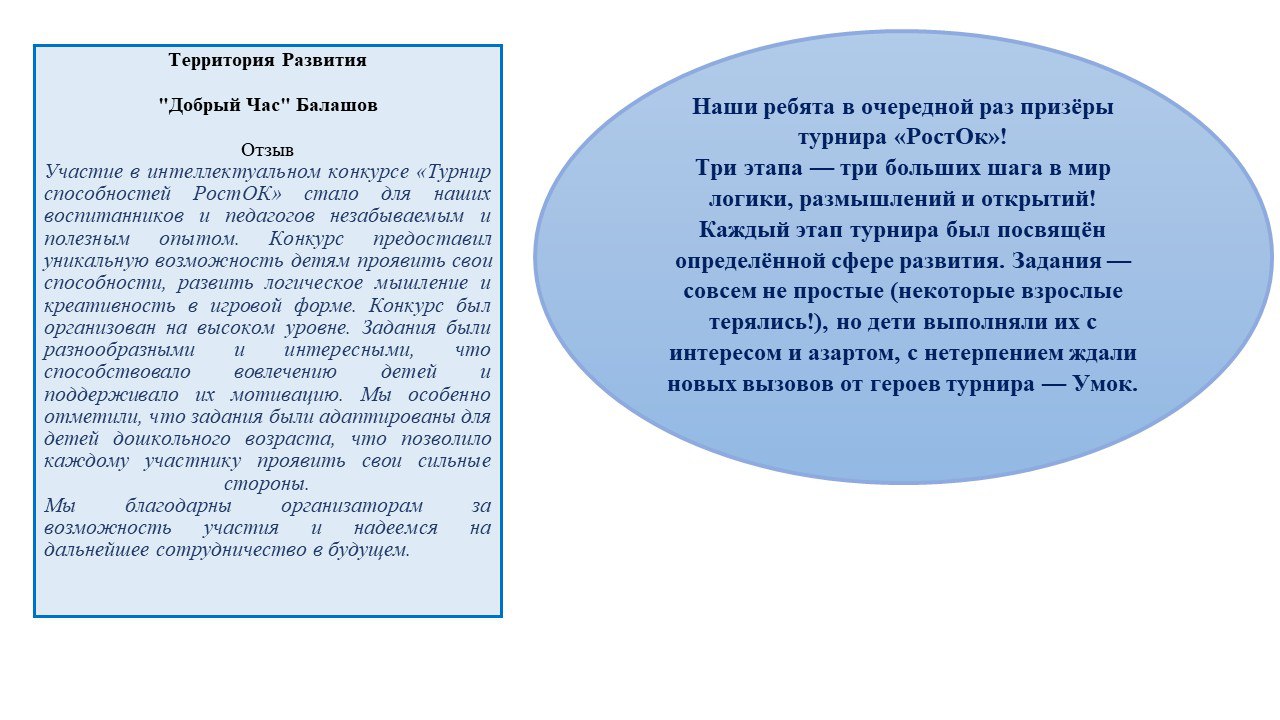 Территория Развития

"Добрый Час" Балашов

Отзыв
Участие в интеллектуальном конкурсе «Турнир способностей РостОК» стало для наших воспитанников и педагогов незабываемым и полезным опытом. Конкурс предоставил уникальную возможность детям проявить свои способности, развить логическое мышление и креативность в игровой форме. Конкурс был организован на высоком уровне. Задания были разнообразными и интересными, что способствовало вовлечению детей и поддерживало их мотивацию. Мы особенно отметили, что задания были адаптированы для детей дошкольного возраста, что позволило каждому участнику проявить свои сильные стороны.
Мы благодарны организаторам за возможность участия и надеемся на дальнейшее сотрудничество в будущем.

Наши ребята в очередной раз призёры турнира «РостОк»!
Три этапа — три больших шага в мир логики, размышлений и открытий!
Каждый этап турнира был посвящён определённой сфере развития. Задания — совсем не простые (некоторые взрослые терялись!), но дети выполняли их с интересом и азартом, с нетерпением ждали новых вызовов от героев турнира — Умок.